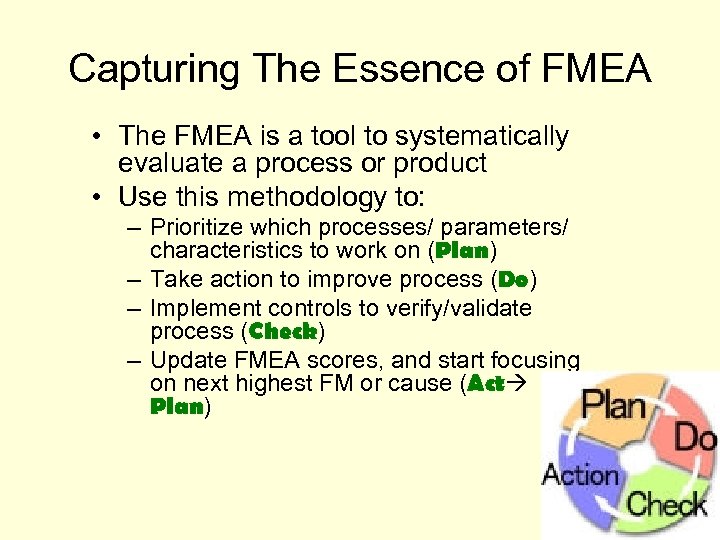 Capturing The Essence of FMEA

• The FMEA is a tool to systematically evaluate a process or product
• Use this methodology to:
– Prioritize which processes/ parameters/ characteristics to work on (Plan)
– Take action to improve process (Do)
– Implement controls to verify/validate process (Check)
– Update FMEA scores, and start focusing on next highest FM or cause (Act→ Plan)

Plan
Do
Check
Action